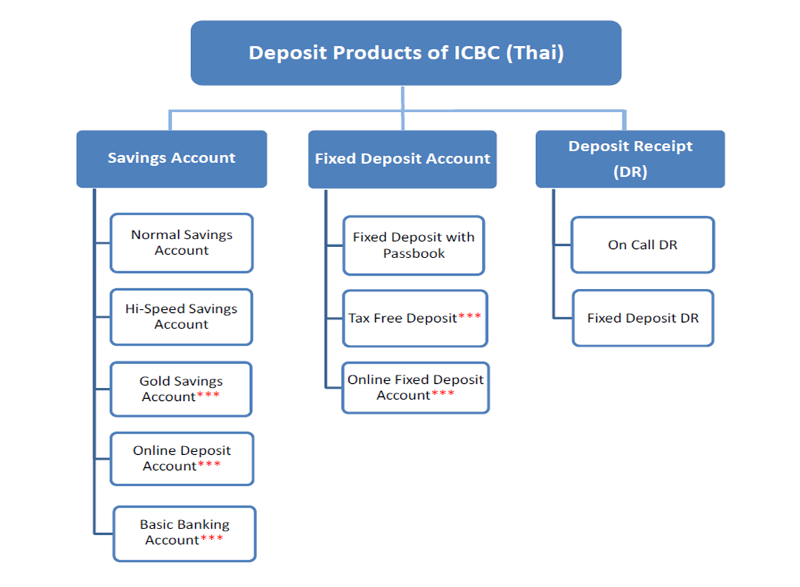 Deposit Products of ICBC (Thai)

Savings Account

Normal Savings Account

Hi-Speed Savings Account

Gold Savings Account***

Online Deposit Account***

Basic Banking Account***

Fixed Deposit Account

Fixed Deposit with Passbook

Tax Free Deposit***

Online Fixed Deposit Account***

Deposit Receipt (DR)

On Call DR

Fixed Deposit DR